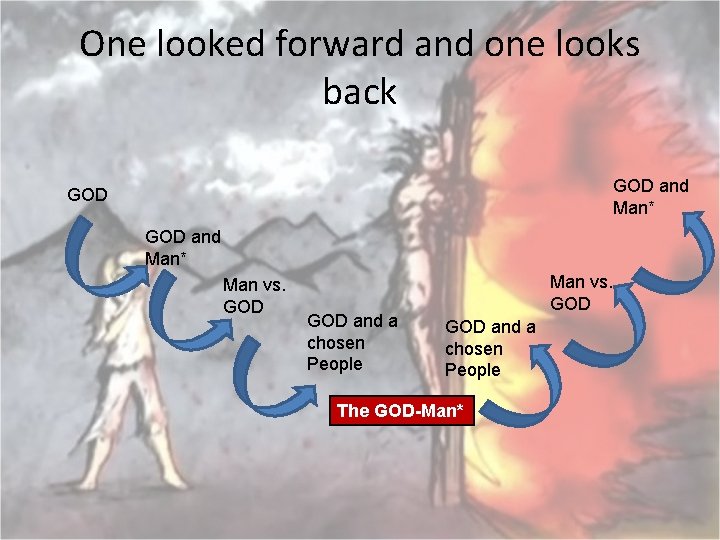 One looked forward and one looks back

GOD

GOD and Man*

Man vs. GOD

GOD and a chosen People

The GOD-Man*

GOD and a chosen People

Man vs. GOD

GOD and Man*